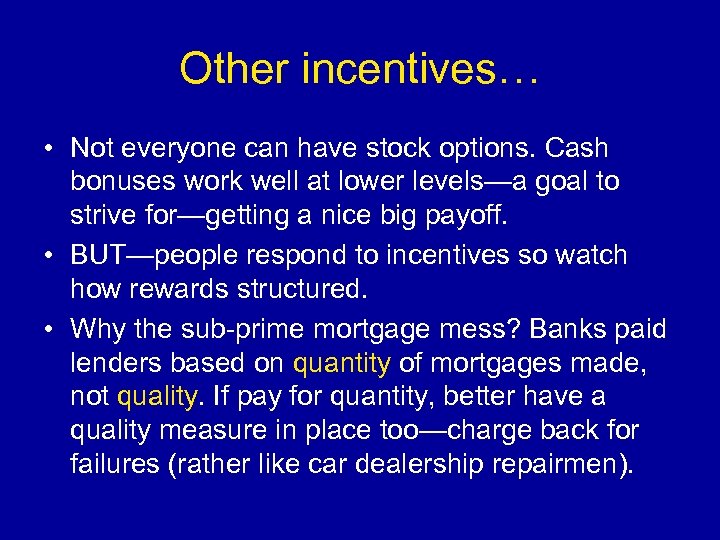 Other incentives…

• Not everyone can have stock options. Cash bonuses work well at lower levels—a goal to strive for—getting a nice big payoff.

• BUT—people respond to incentives so watch how rewards structured.

• Why the sub-prime mortgage mess? Banks paid lenders based on quantity of mortgages made, not quality. If pay for quantity, better have a quality measure in place too—charge back for failures (rather like car dealership repairmen).